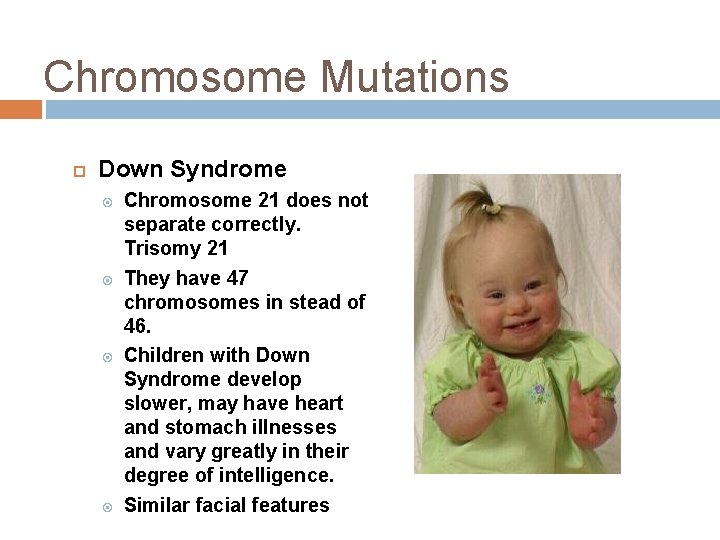 Chromosome Mutations

Down Syndrome

Chromosome 21 does not separate correctly. Trisomy 21

They have 47 chromosomes in stead of 46.

Children with Down Syndrome develop slower, may have heart and stomach illnesses and vary greatly in their degree of intelligence.

Similar facial features